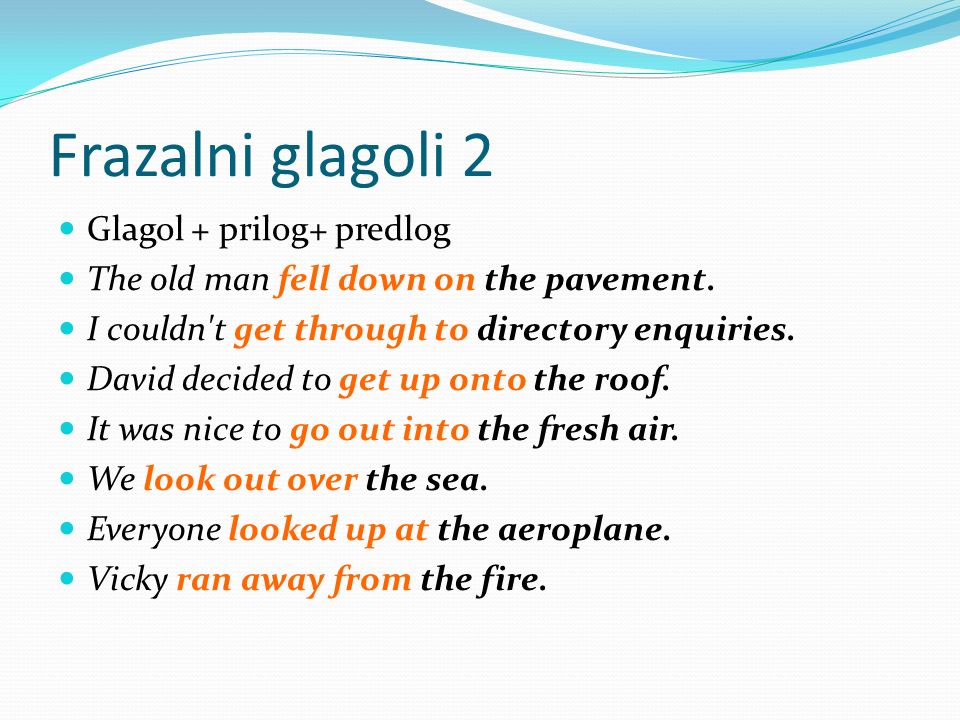 Frazalni glagoli 2

- Glagol + prilog+ predlog
- The old man fell down on the pavement.
- I couldn't get through to directory enquiries.
- David decided to get up onto the roof.
- It was nice to go out into the fresh air.
- We look out over the sea.
- Everyone looked up at the aeroplane.
- Vicky ran away from the fire.